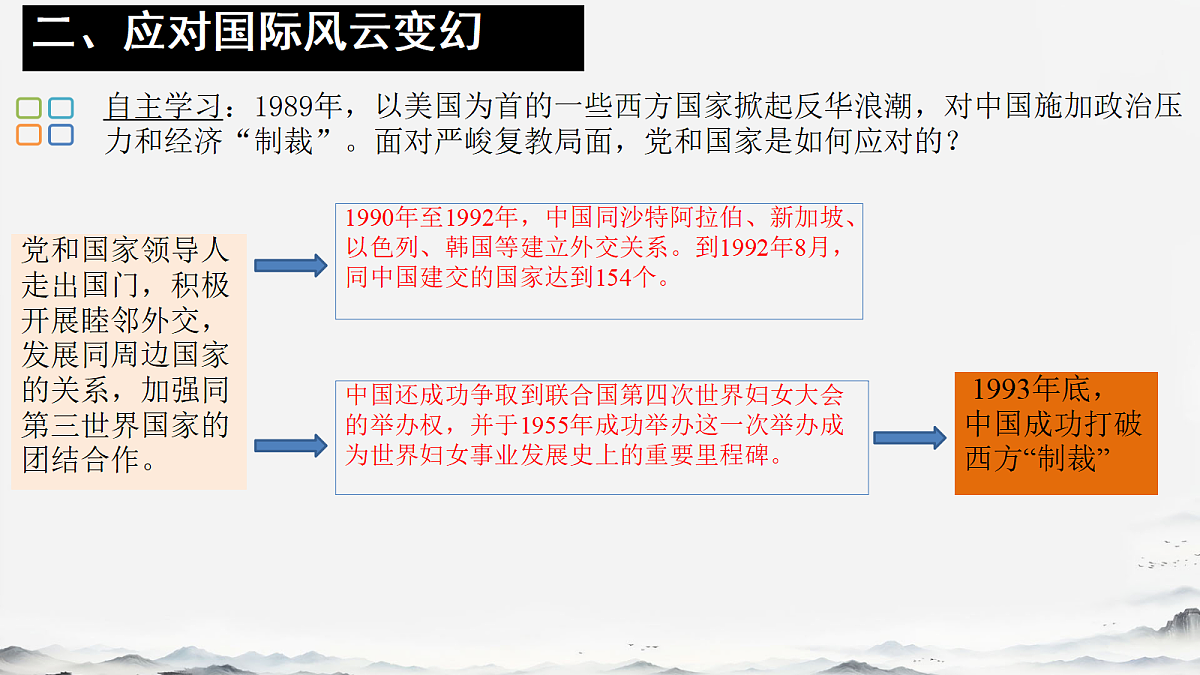 二、应对国际风云变幻

自主学习：1989年，以美国为首的一些西方国家掀起反华浪潮，对中国施加政治压力和经济“制裁”。面对严峻复教局面，党和国家是如何应对的？

党和国家领导人走出国门，积极开展睦邻外交，发展同周边国家的关系，加强同第三世界国家的团结合作。

1990年至1992年，中国同沙特阿拉伯、新加坡、以色列、韩国等建立外交关系。到1992年8月，同中国建交的国家达到154个。

中国还成功争取到联合国第四次世界妇女大会的举办权，并于1955年成功举办这一次举办成为世界妇女事业发展史上的重要里程碑。

1993年底，中国成功打破西方“制裁”